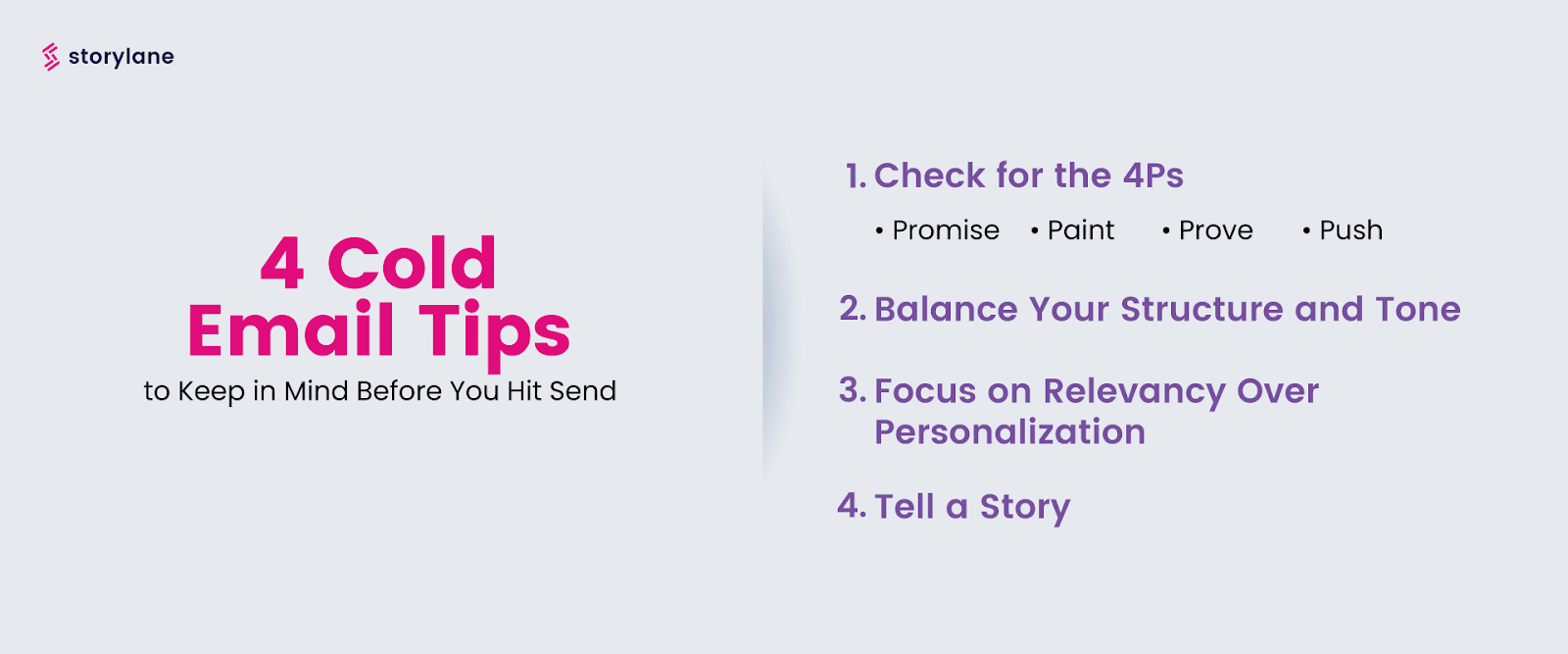 storylane

4 Cold Email Tips
to Keep in Mind Before You Hit Send

1. Check for the 4Ps
• Promise • Paint • Prove • Push

2. Balance Your Structure and Tone

3. Focus on Relevancy Over Personalization

4. Tell a Story